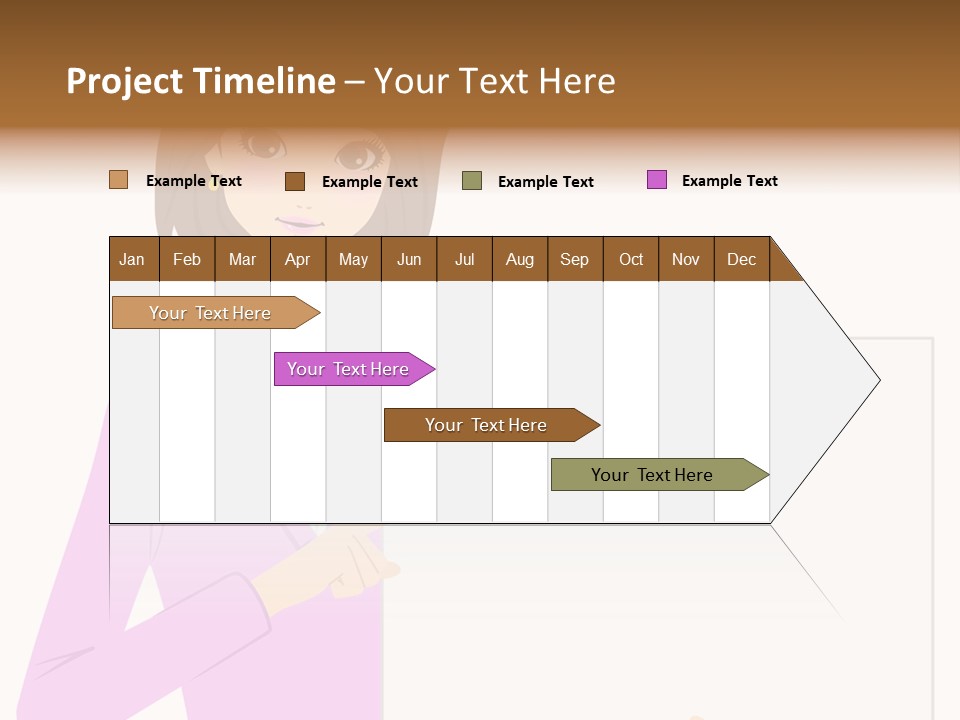 Project Timeline – Your Text Here

Example Text
Example Text
Example Text
Example Text

| Jan | Feb | Mar | Apr | May | Jun | Jul | Aug | Sep | Oct | Nov | Dec |
|---|---|---|---|---|---|---|---|---|---|---|---|

Your Text Here

Your Text Here

Your Text Here

Your Text Here